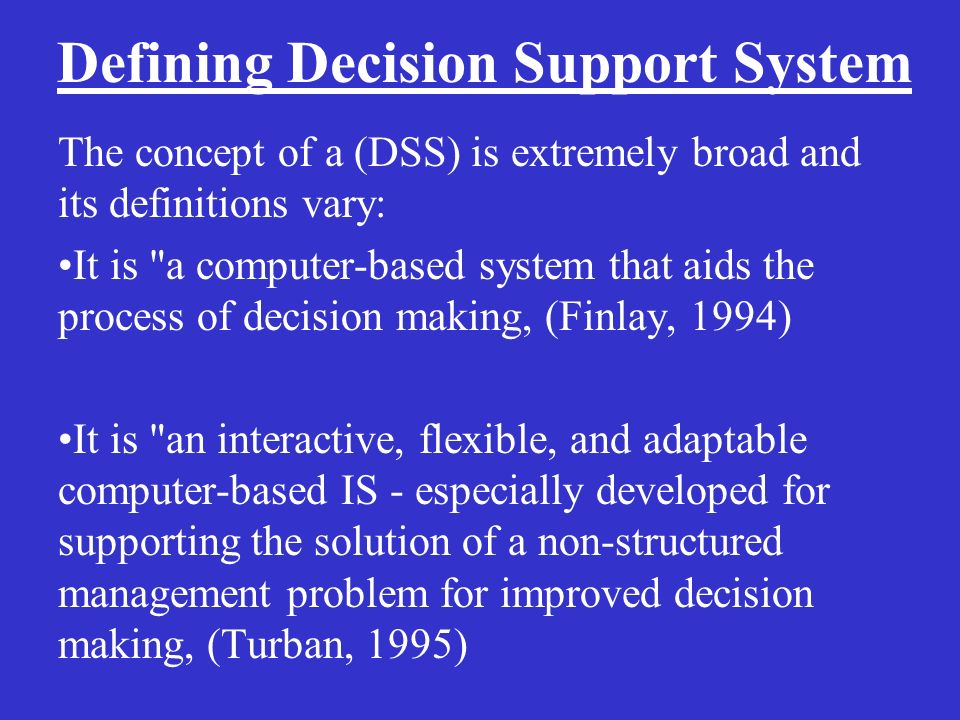 Defining Decision Support System

The concept of a (DSS) is extremely broad and its definitions vary:

•It is "a computer-based system that aids the process of decision making, (Finlay, 1994)

•It is "an interactive, flexible, and adaptable computer-based IS - especially developed for supporting the solution of a non-structured management problem for improved decision making, (Turban, 1995)